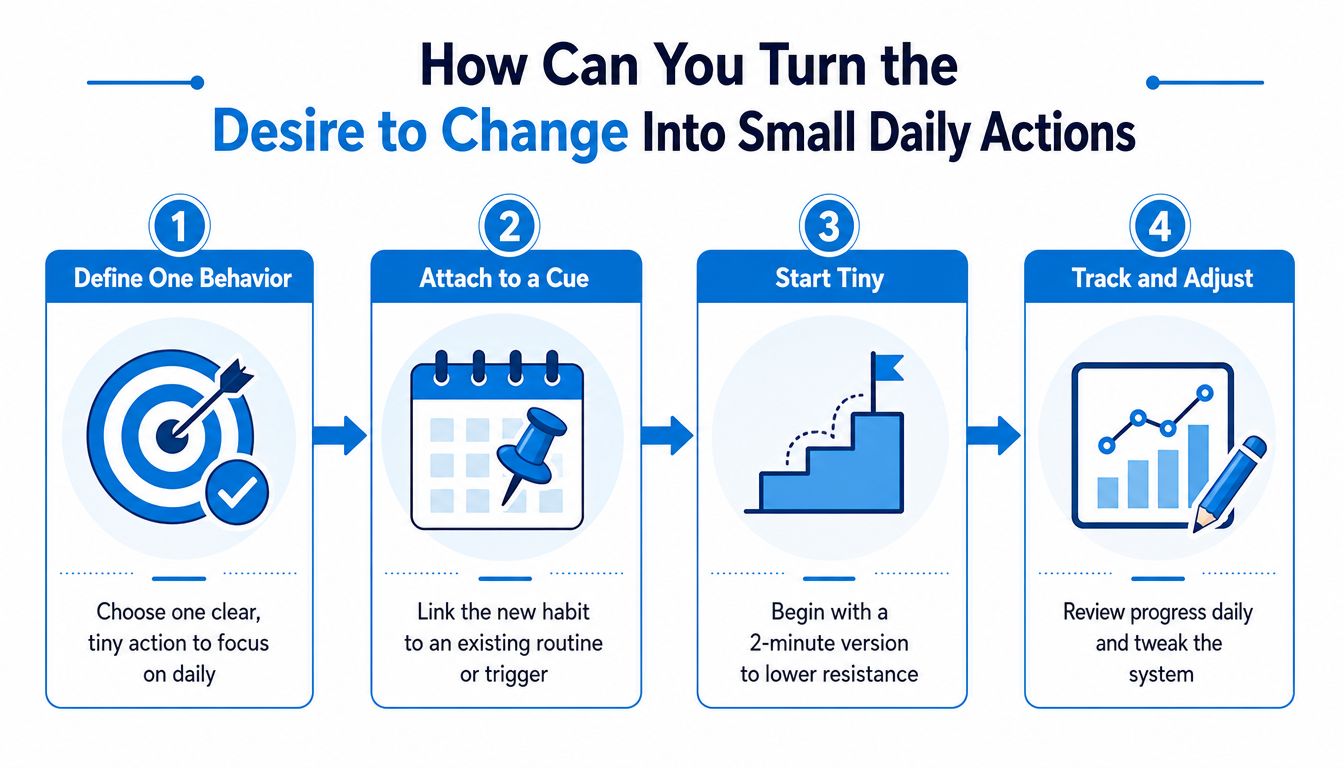 How Can You Turn the Desire to Change Into Small Daily Actions

1
Define One Behavior
Choose one clear, tiny action to focus on daily

2
Attach to a Cue
Link the new habit to an existing routine or trigger

3
Start Tiny
Begin with a 2-minute version to lower resistance

4
Track and Adjust
Review progress daily and tweak the system